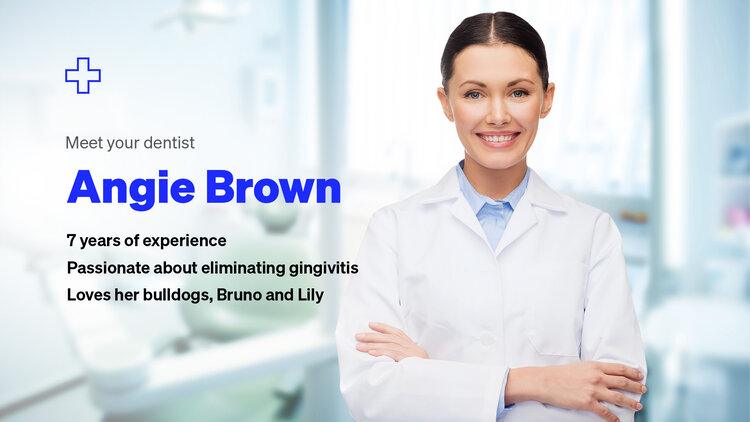 Meet your dentist

Angie Brown

7 years of experience

Passionate about eliminating gingivitis

Loves her bulldogs, Bruno and Lily